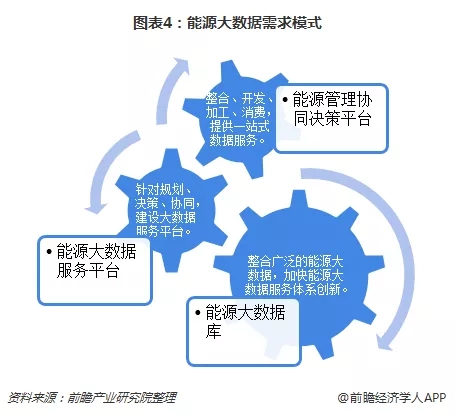 图表4：能源大数据需求模式

整合、开发、加工、消费，提供一站式数据服务。

• 能源管理协同决策平台

针对规划、决策、协同，建设大数据服务平台。

• 能源大数据服务平台

整合广泛的能源大数据，加快能源大数据服务体系创新。

• 能源大数据库

资料来源：前瞻产业研究院整理

@前瞻经济学人APP